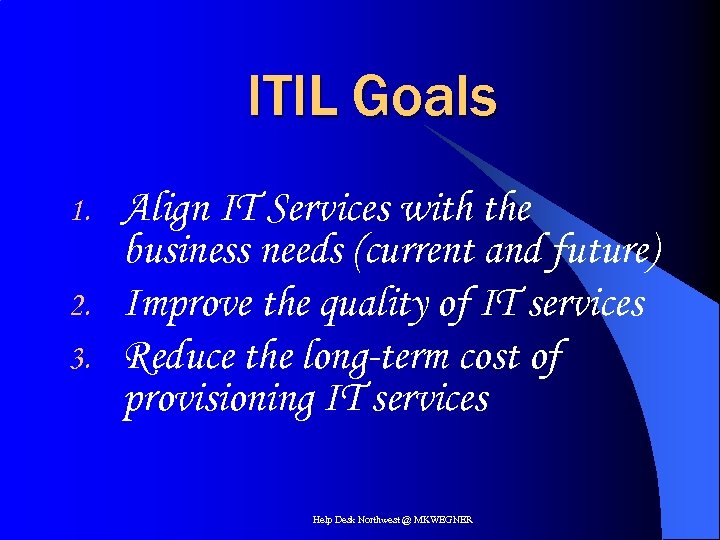 ITIL Goals

1. Align IT Services with the business needs (current and future)
2. Improve the quality of IT services
3. Reduce the long-term cost of provisioning IT services

Help Desk Northwest @ MKWEGNER